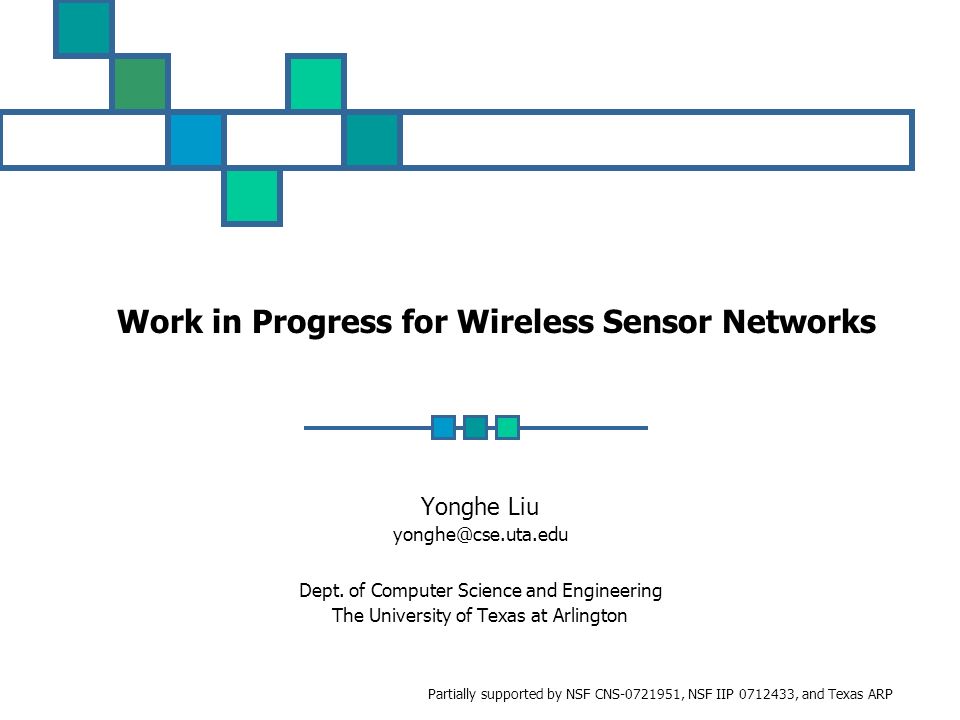 Work in Progress for Wireless Sensor Networks

Yonghe Liu
yonghe@cse.uta.edu

Dept. of Computer Science and Engineering
The University of Texas at Arlington

Partially supported by NSF CNS-0721951, NSF IIP 0712433, and Texas ARP